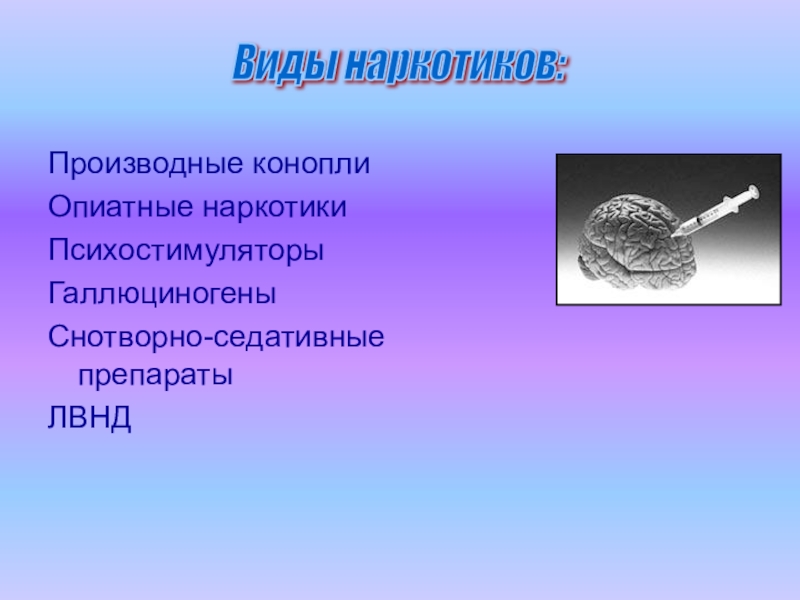 Виды наркотиков:

Производные конопли
Опиатные наркотики
Психостимуляторы
Галлюциногены
Снотворно-седативные препараты
ЛВНД